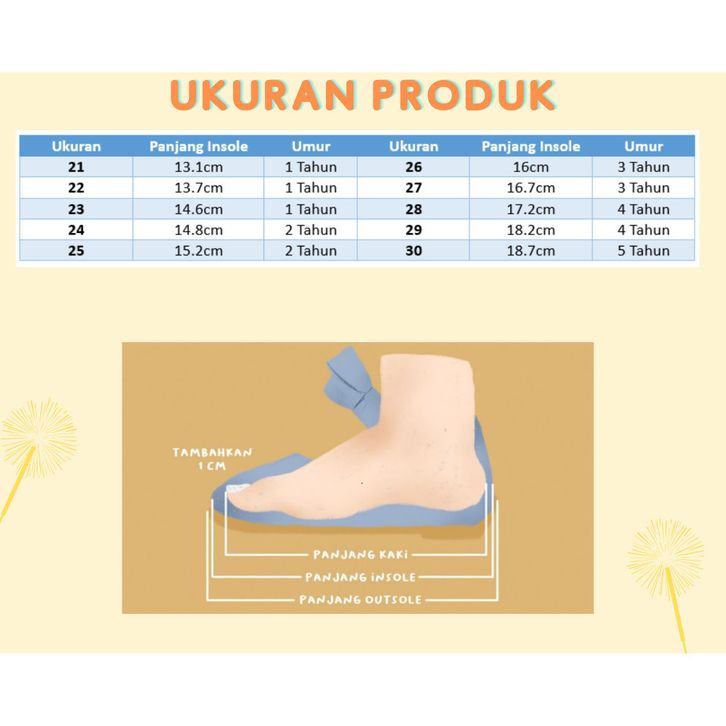 UKURAN PRODUK

| Ukuran | Panjang Insole | Umur | Ukuran | Panjang Insole | Umur |
|---|---|---|---|---|---|
| 21 | 13.1cm | 1 Tahun | 26 | 16cm | 3 Tahun |
| 22 | 13.7cm | 1 Tahun | 27 | 16.7cm | 3 Tahun |
| 23 | 14.6cm | 1 Tahun | 28 | 17.2cm | 4 Tahun |
| 24 | 14.8cm | 2 Tahun | 29 | 18.2cm | 4 Tahun |
| 25 | 15.2cm | 2 Tahun | 30 | 18.7cm | 5 Tahun |

TAMBAHKAN 1 CM

PANJANG KAKI
PANJANG INSOLE
PANJANG OUTSOLE